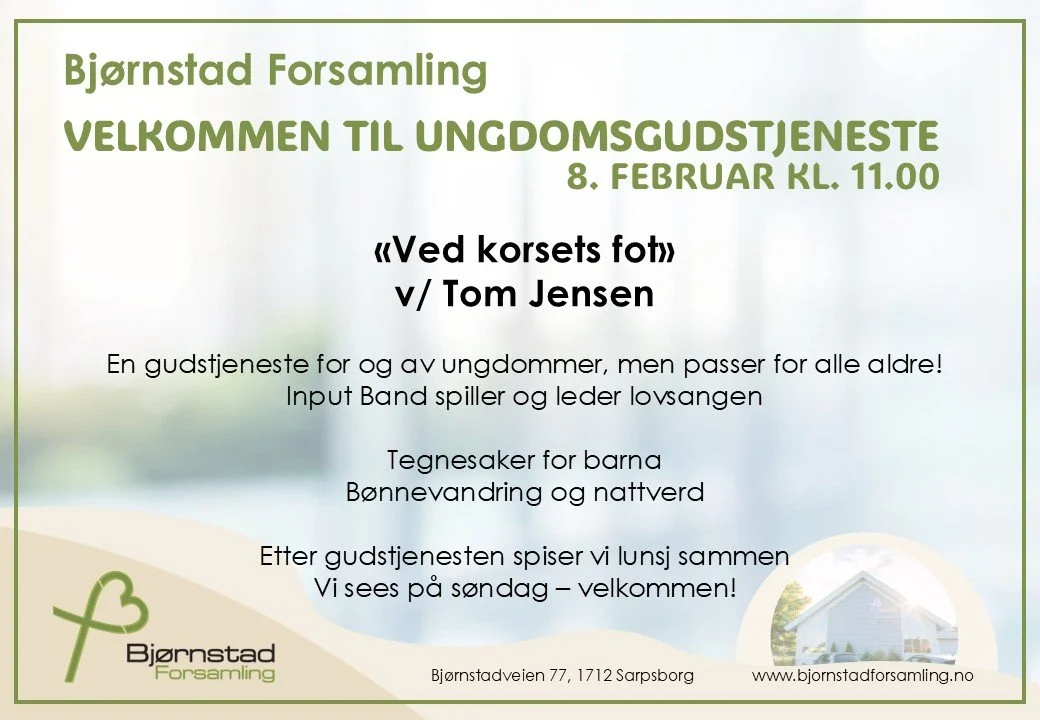 Bjørnstad Forsamling

VELKOMMEN TIL UNGDOMSGUDSTJENESTE
8. FEBRUAR KL. 11.00

«Ved korsets fot»
v/ Tom Jensen

En gudstjeneste for og av ungdommer, men passer for alle aldre!
Input Band spiller og leder lovsangen

Tegnesaker for barna
Bønnevandring og nattverd

Etter gudstjenesten spiser vi lunsj sammen
Vi sees på søndag – velkommen!

Bjørnstad
Forsamling

Bjørnstadveien 77, 1712 Sarpsborg

www.bjornstadforsamling.no